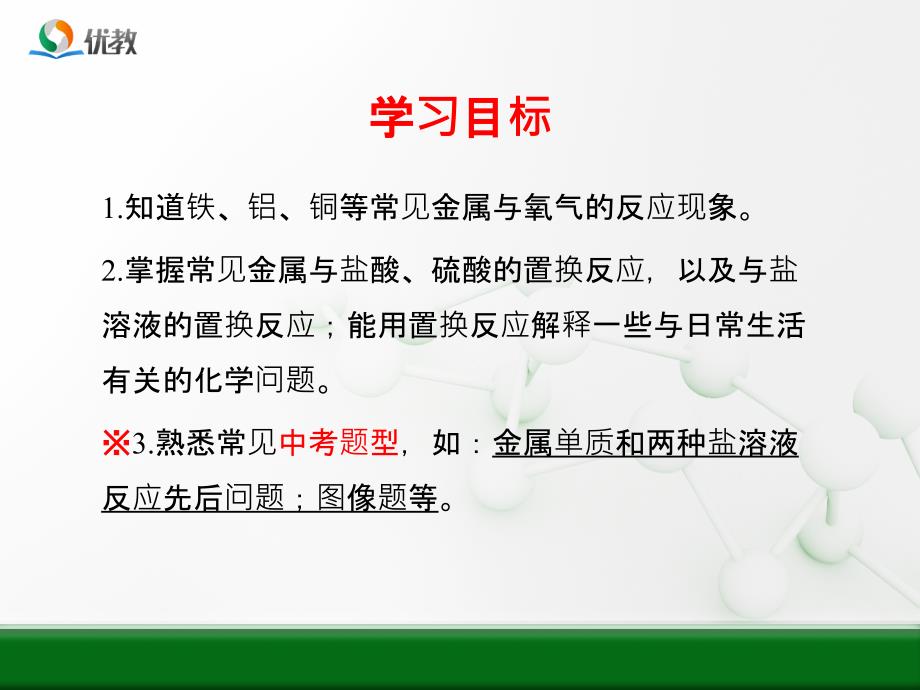 优教

学习目标

1.知道铁、铝、铜等常见金属与氧气的反应现象。

2.掌握常见金属与盐酸、硫酸的置换反应，以及与盐溶液的置换反应；能用置换反应解释一些与日常生活有关的化学问题。

※3.熟悉常见中考题型，如：金属单质和两种盐溶液反应先后问题；图像题等。